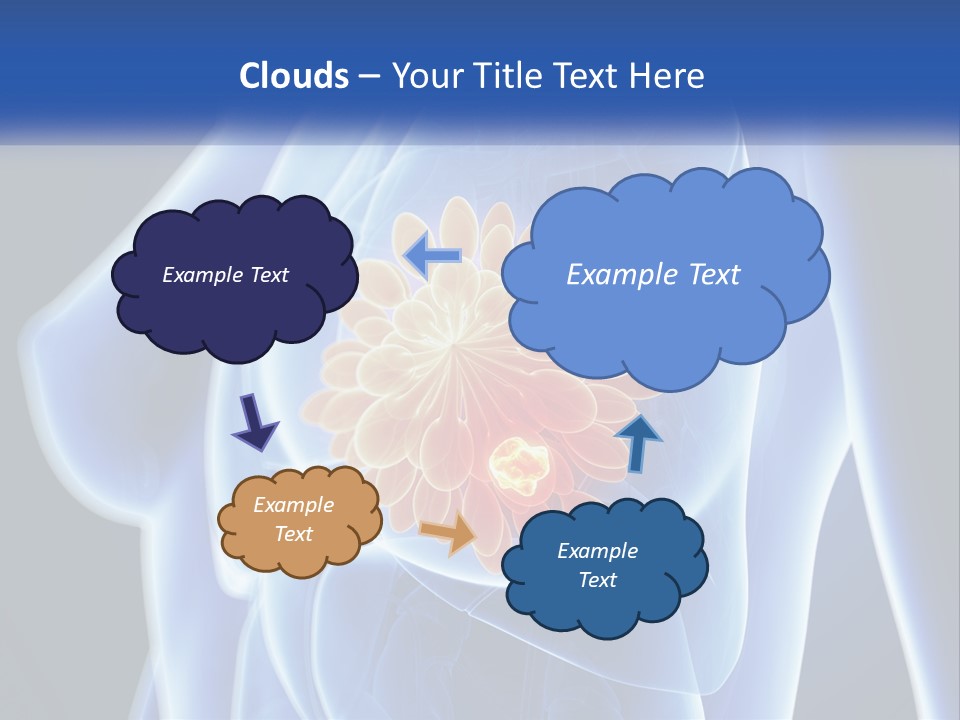 Clouds – Your Title Text Here

Example Text

Example Text

Example Text

Example Text